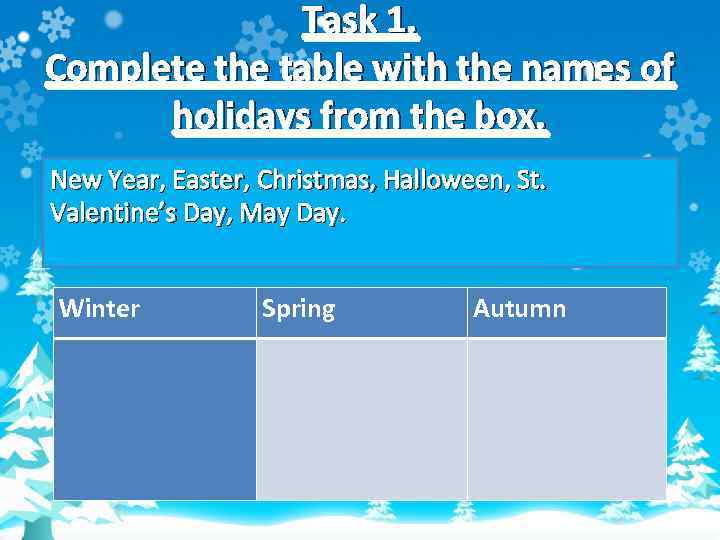 Task 1.
Complete the table with the names of holidays from the box.

New Year, Easter, Christmas, Halloween, St. Valentine's Day, May Day.

| Winter | Spring | Autumn |
|---|---|---|
| | | |